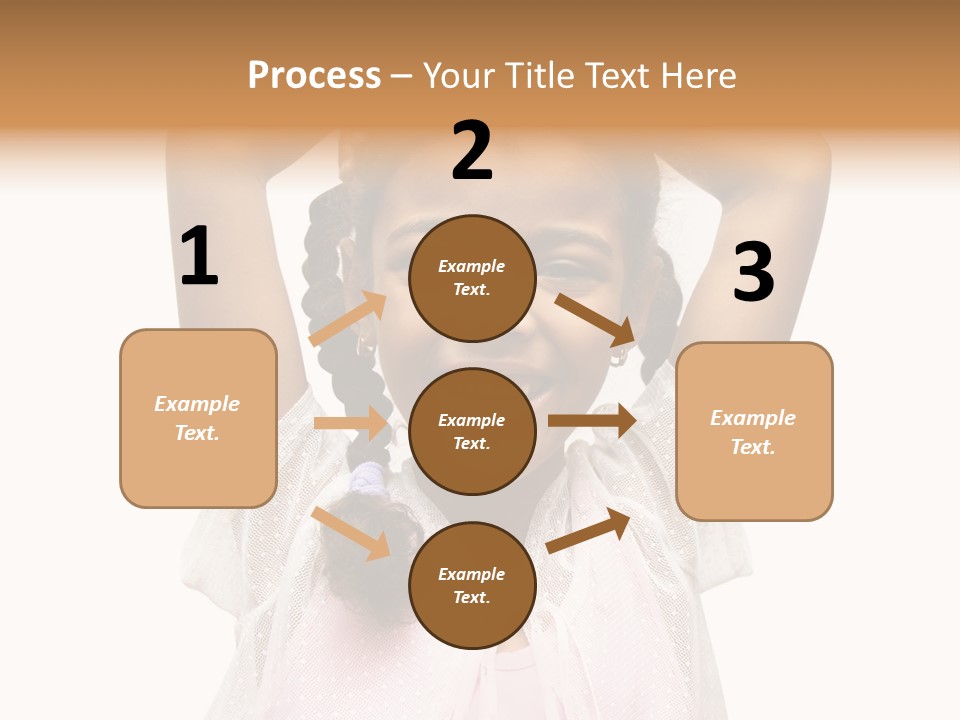 Process – Your Title Text Here

1

Example Text.

2

Example Text.

Example Text.

Example Text.

3

Example Text.